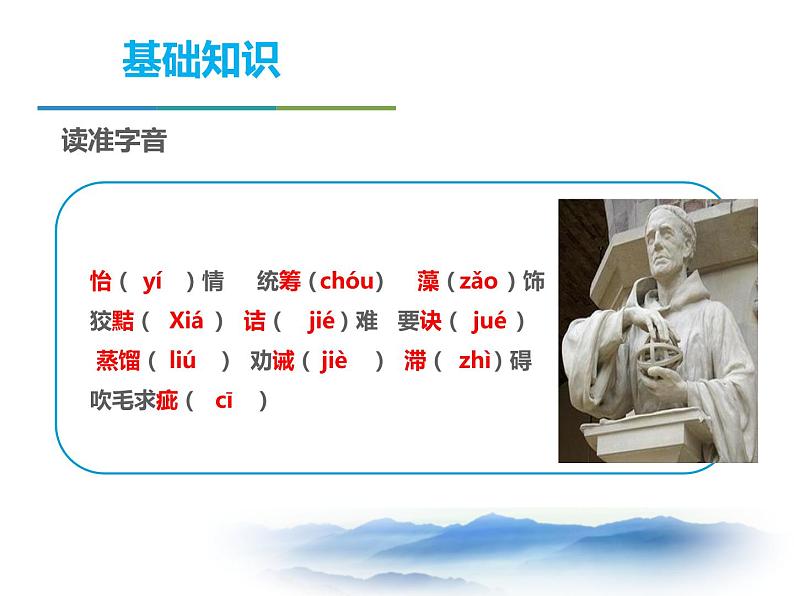 基础知识

读准字音

怡（ yí ）情 统筹（chóu） 藻（zǎo）饰
狡黠（ Xiá ） 诘（ jié）难 要诀（ jué ）
蒸馏（ liú ） 劝诫（ jiè ） 滞（ zhì）碍
吹毛求疵（ cī ）